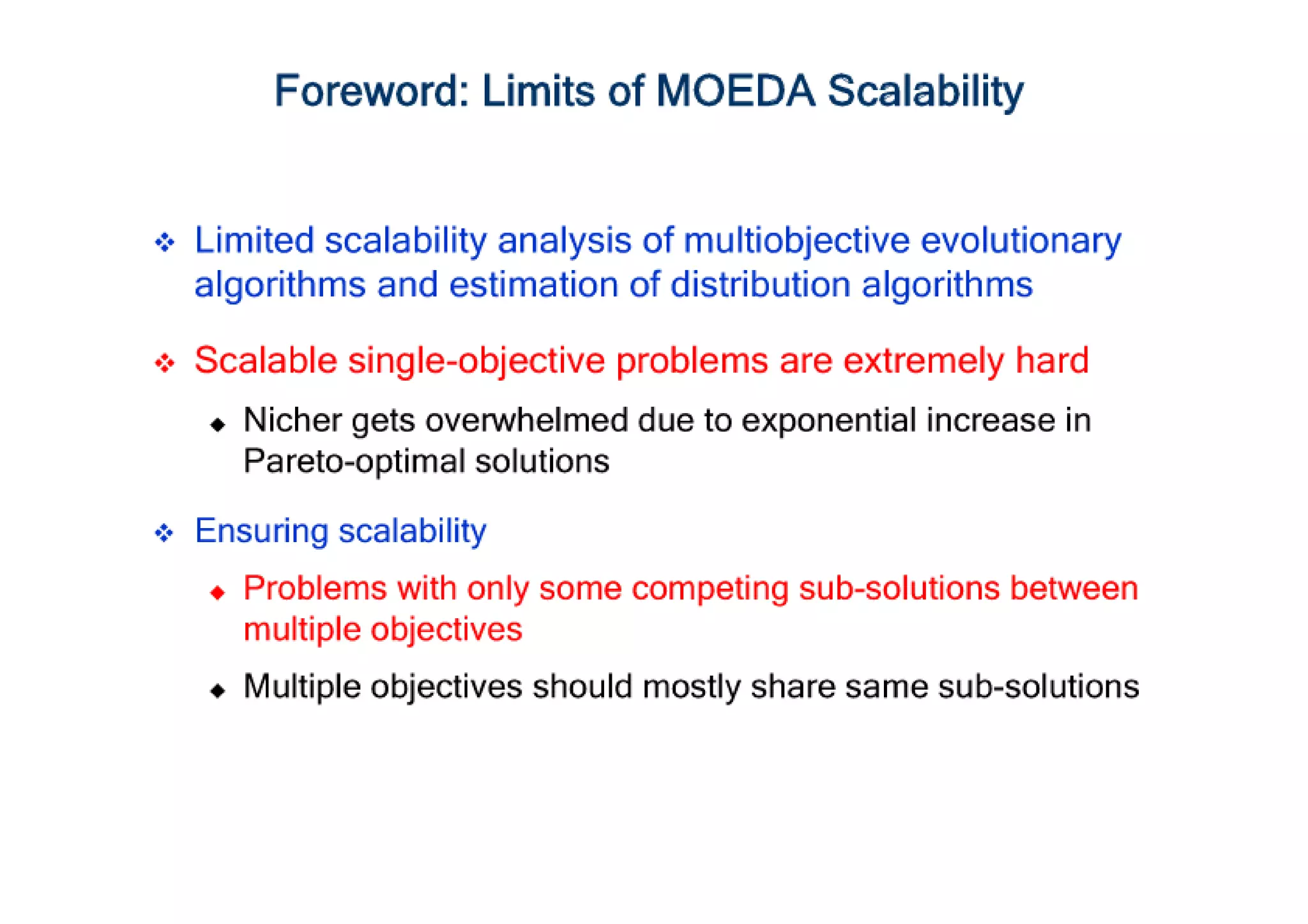 Foreword: Limits of MOEDA Scalability

❖ Limited scalability analysis of multiobjective evolutionary algorithms and estimation of distribution algorithms

❖ Scalable single-objective problems are extremely hard

◆ Nicher gets overwhelmed due to exponential increase in Pareto-optimal solutions

❖ Ensuring scalability

◆ Problems with only some competing sub-solutions between multiple objectives

◆ Multiple objectives should mostly share same sub-solutions